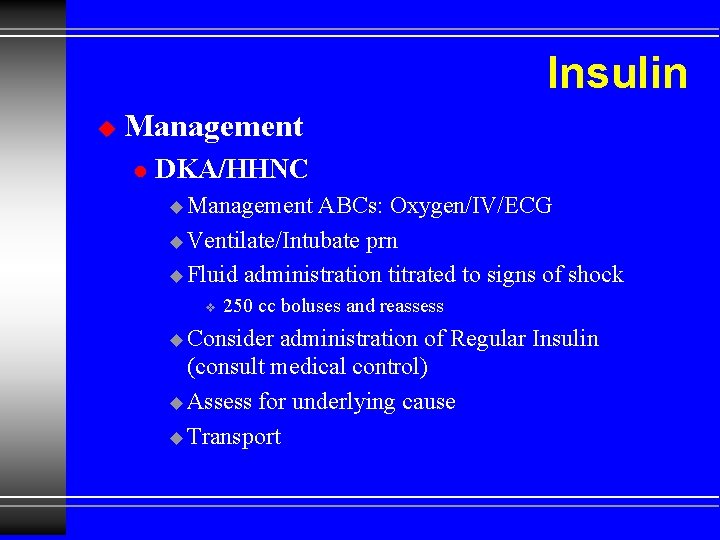 Insulin

Management

DKA/HHNC

Management ABCs: Oxygen/IV/ECG

Ventilate/Intubate prn

Fluid administration titrated to signs of shock

250 cc boluses and reassess

Consider administration of Regular Insulin (consult medical control)

Assess for underlying cause

Transport